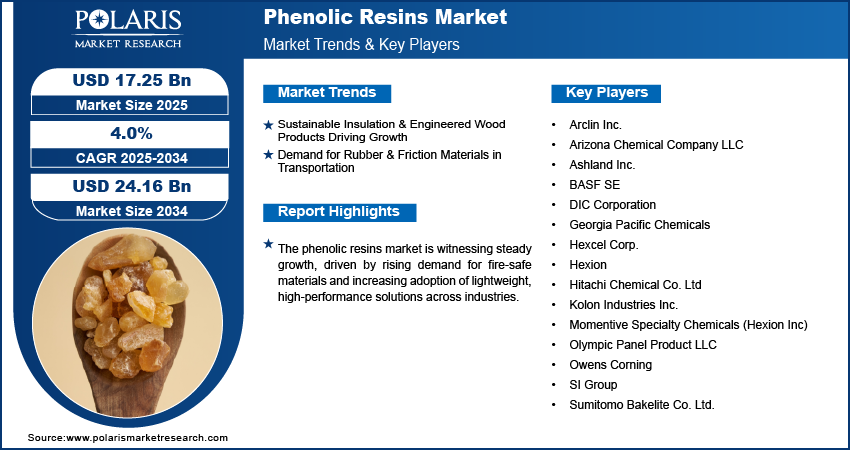 POLARIS
MARKET RESEARCH

Phenolic Resins Market
Market Trends & Key Players

USD 17.25 Bn
Market Size 2025

4.0%
CAGR 2025-2034

USD 24.16 Bn
Market Size 2034

Market Trends

★ Sustainable Insulation & Engineered Wood Products Driving Growth
★ Demand for Rubber & Friction Materials in Transportation

Report Highlights

★ The phenolic resins market is witnessing steady growth, driven by rising demand for fire-safe materials and increasing adoption of lightweight, high-performance solutions across industries.

Key Players

• Arclin Inc.
• Arizona Chemical Company LLC
• Ashland Inc.
• BASF SE
• DIC Corporation
• Georgia Pacific Chemicals
• Hexcel Corp.
• Hexion
• Hitachi Chemical Co. Ltd
• Kolon Industries Inc.
• Momentive Specialty Chemicals (Hexion Inc)
• Olympic Panel Product LLC
• Owens Corning
• SI Group
• Sumitomo Bakelite Co. Ltd.

Source:www.polarismarketresearch.com